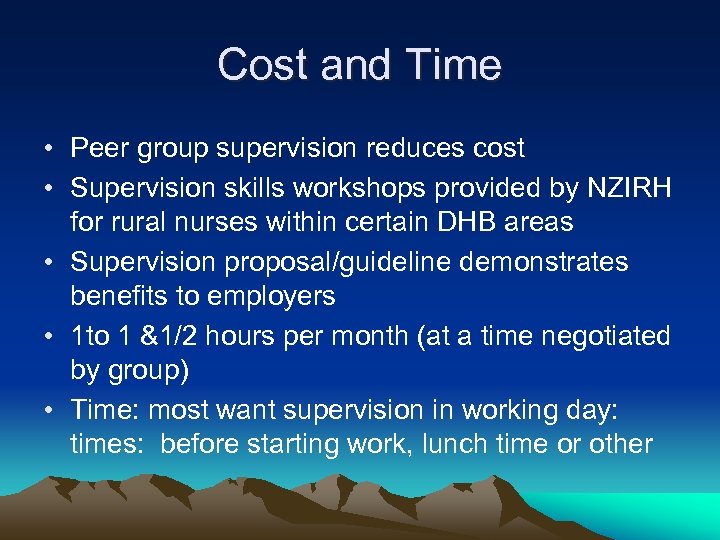 Cost and Time

• Peer group supervision reduces cost
• Supervision skills workshops provided by NZIRH for rural nurses within certain DHB areas
• Supervision proposal/guideline demonstrates benefits to employers
• 1to 1 &1/2 hours per month (at a time negotiated by group)
• Time: most want supervision in working day: times: before starting work, lunch time or other